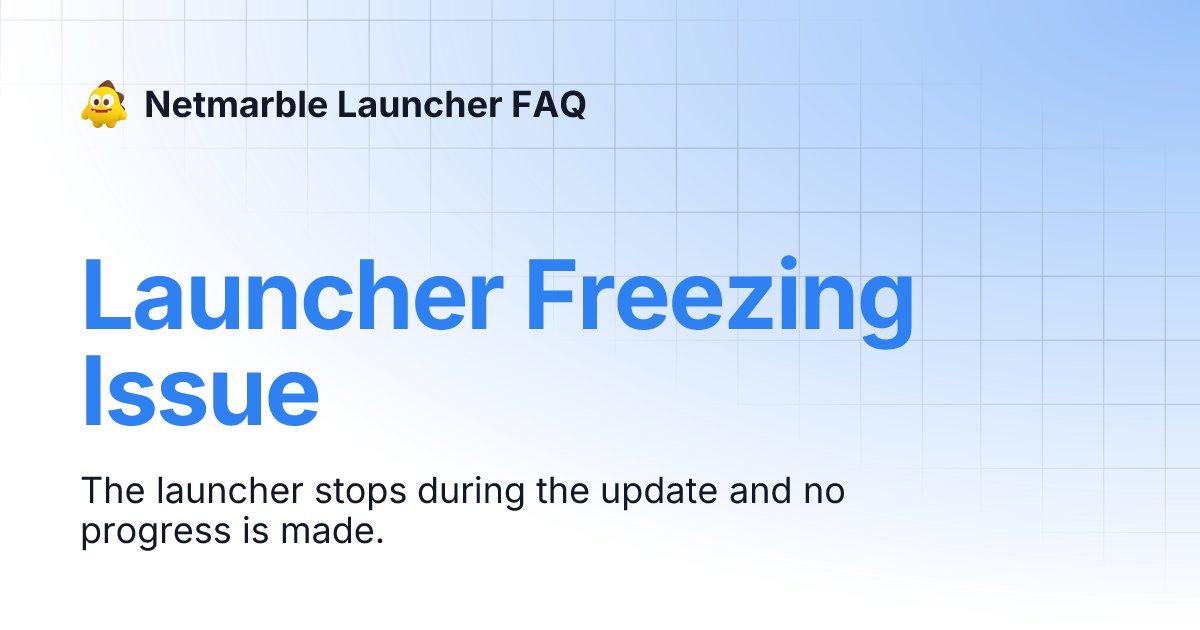 Netmarble Launcher FAQ

Launcher Freezing Issue

The launcher stops during the update and no progress is made.